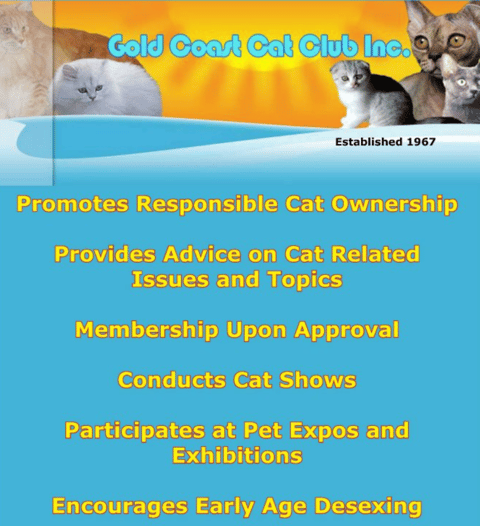 Gold Coast Cat Club Inc.

Established 1967

Promotes Responsible Cat Ownership

Provides Advice on Cat Related Issues and Topics

Membership Upon Approval

Conducts Cat Shows

Participates at Pet Expos and Exhibitions

Encourages Early Age Desexing